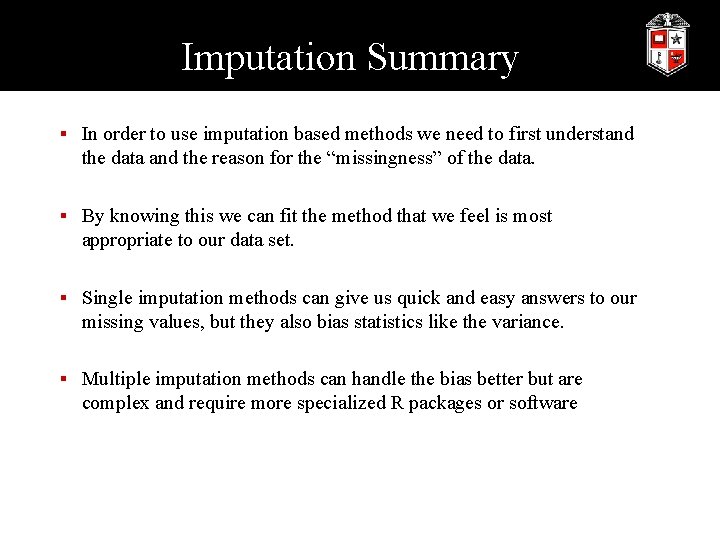 Imputation Summary

▪ In order to use imputation based methods we need to first understand the data and the reason for the “missingness” of the data.

▪ By knowing this we can fit the method that we feel is most appropriate to our data set.

▪ Single imputation methods can give us quick and easy answers to our missing values, but they also bias statistics like the variance.

▪ Multiple imputation methods can handle the bias better but are complex and require more specialized R packages or software